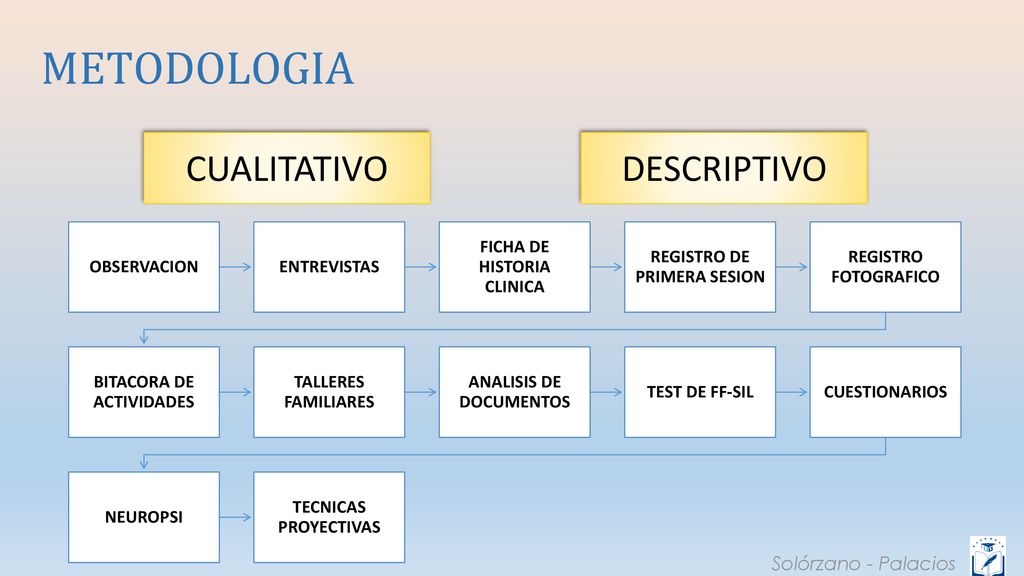 METODOLOGIA

CUALITATIVO

DESCRIPTIVO

OBSERVACION

ENTREVISTAS

FICHA DE HISTORIA CLINICA

REGISTRO DE PRIMERA SESION

REGISTRO FOTOGRAFICO

BITACORA DE ACTIVIDADES

TALLERES FAMILIARES

ANALISIS DE DOCUMENTOS

TEST DE FF-SIL

CUESTIONARIOS

NEUROPSI

TECNICAS PROYECTIVAS

Solórzano - Palacios